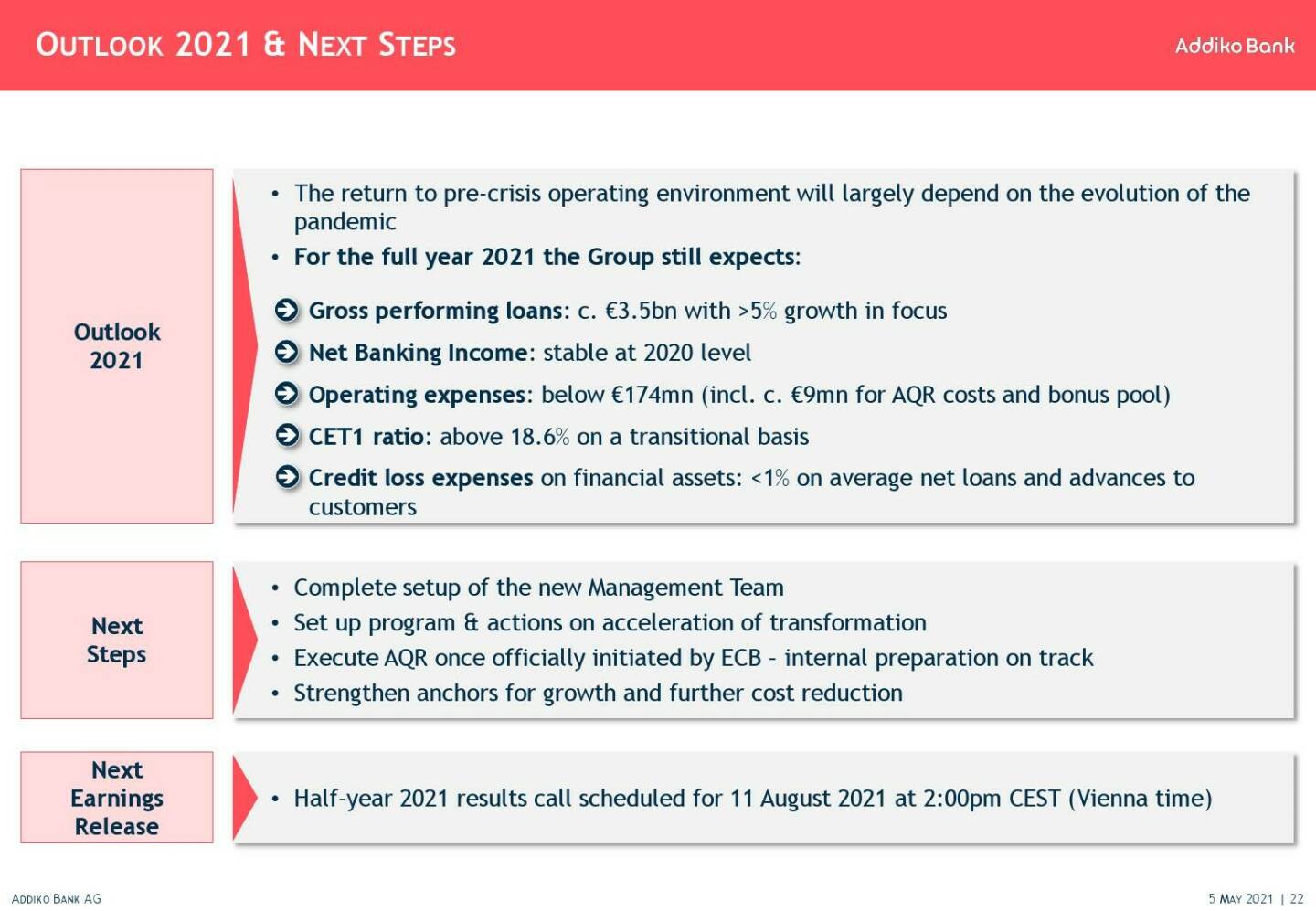 OUTLOOK 2021 & NEXT STEPS

Addiko Bank

Outlook 2021

• The return to pre-crisis operating environment will largely depend on the evolution of the pandemic
• For the full year 2021 the Group still expects:

Gross performing loans: c. €3.5bn with >5% growth in focus
Net Banking Income: stable at 2020 level
Operating expenses: below €174mn (incl. c. €9mn for AQR costs and bonus pool)
CET1 ratio: above 18.6% on a transitional basis
Credit loss expenses on financial assets: <1% on average net loans and advances to customers

Next Steps

• Complete setup of the new Management Team
• Set up program & actions on acceleration of transformation
• Execute AQR once officially initiated by ECB - internal preparation on track
• Strengthen anchors for growth and further cost reduction

Next Earnings Release

• Half-year 2021 results call scheduled for 11 August 2021 at 2:00pm CEST (Vienna time)

ADDIKO BANK AG

5 MAY 2021 | 22